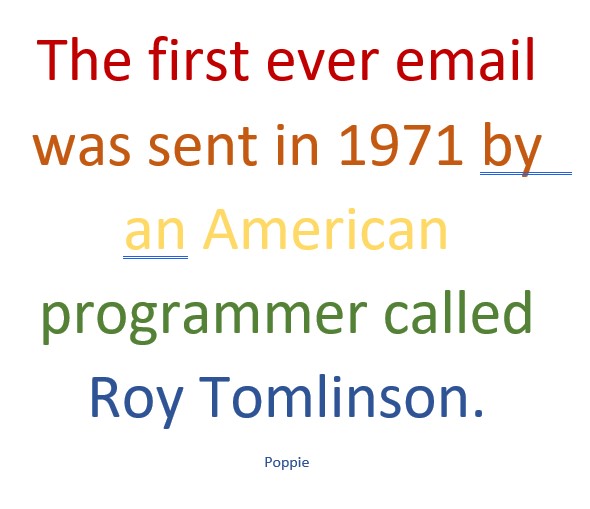 The first ever email was sent in 1971 by an American programmer called Roy Tomlinson.

Poppie